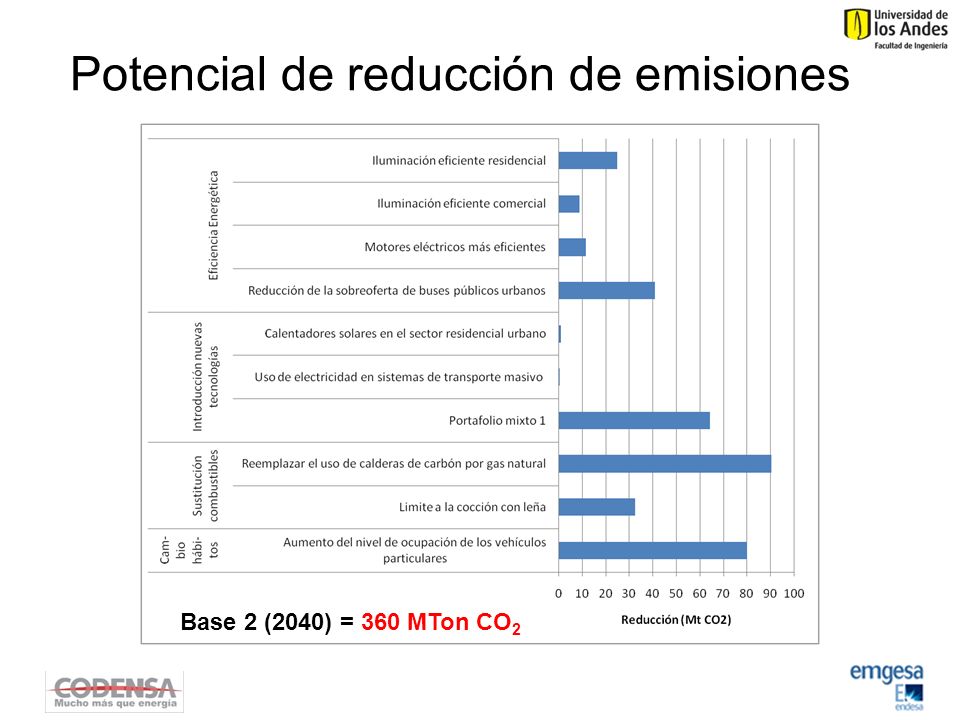 Universidad de los Andes
Facultad de Ingeniería

Potencial de reducción de emisiones

Eficiencia Energética
Iluminación eficiente residencial
Iluminación eficiente comercial
Motores eléctricos más eficientes
Reducción de la sobreoferta de buses públicos urbanos

Introducción nuevas tecnologías
Calentadores solares en el sector residencial urbano
Uso de electricidad en sistemas de transporte masivo
Portafolio mixto 1

Sustitución combustibles
Reemplazar el uso de calderas de carbón por gas natural
Limite a la cocción con leña

Cambio hábitos
Aumento del nivel de ocupación de los vehículos particulares

0 10 20 30 40 50 60 70 80 90 100
Reducción (Mt CO2)

Base 2 (2040) = 360 MTon $CO_2$

CODENSA
Mucho más que energía

emgesa
endesa